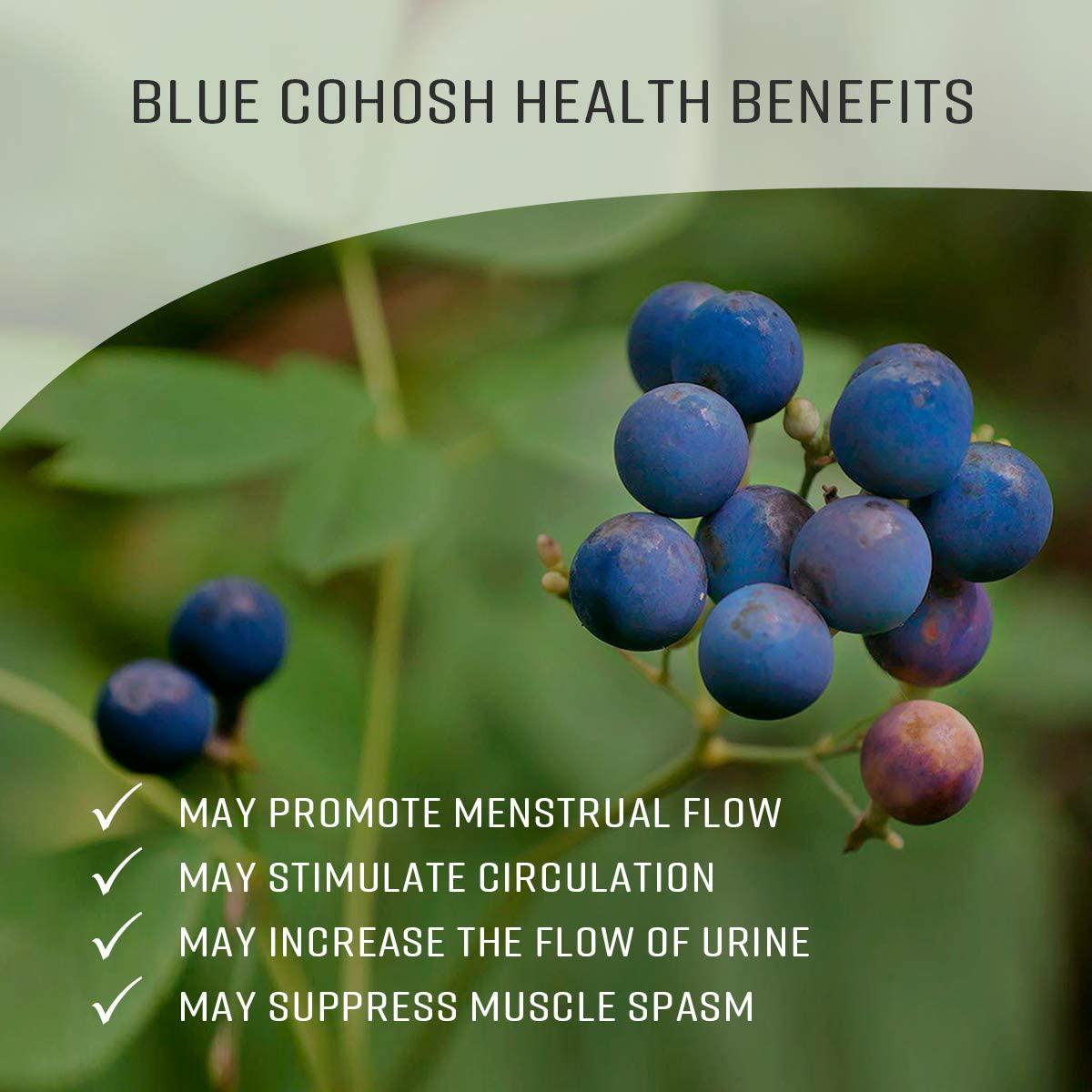 BLUE COHOSH HEALTH BENEFITS

✓ MAY PROMOTE MENSTRUAL FLOW
✓ MAY STIMULATE CIRCULATION
✓ MAY INCREASE THE FLOW OF URINE
✓ MAY SUPPRESS MUSCLE SPASM